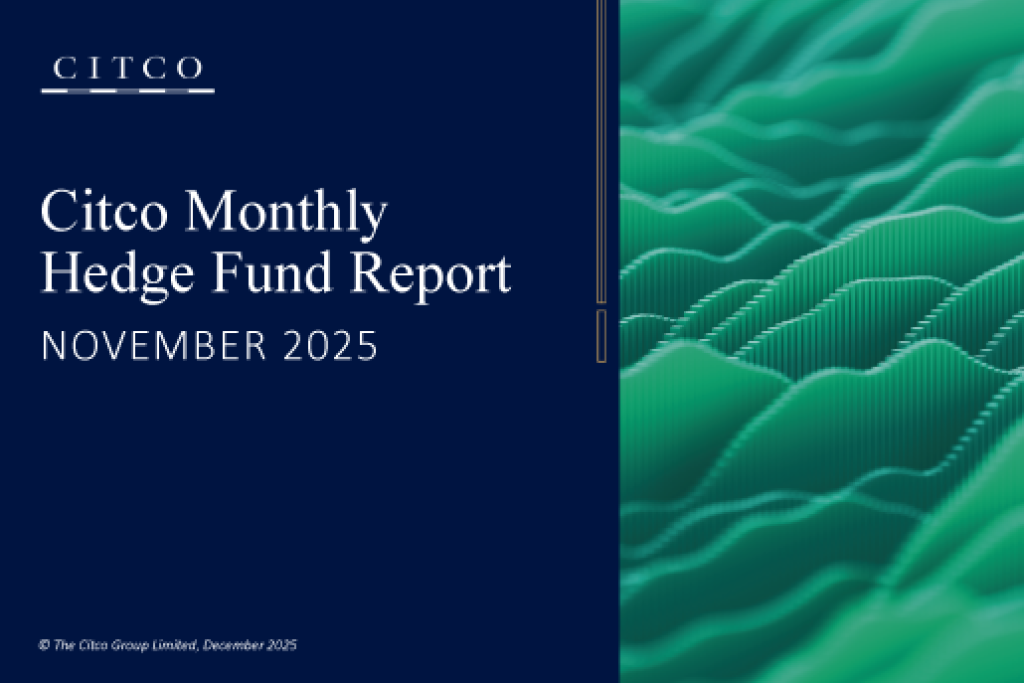 CITCO

Citco Monthly Hedge Fund Report

NOVEMBER 2025

© The Citco Group Limited, December 2025